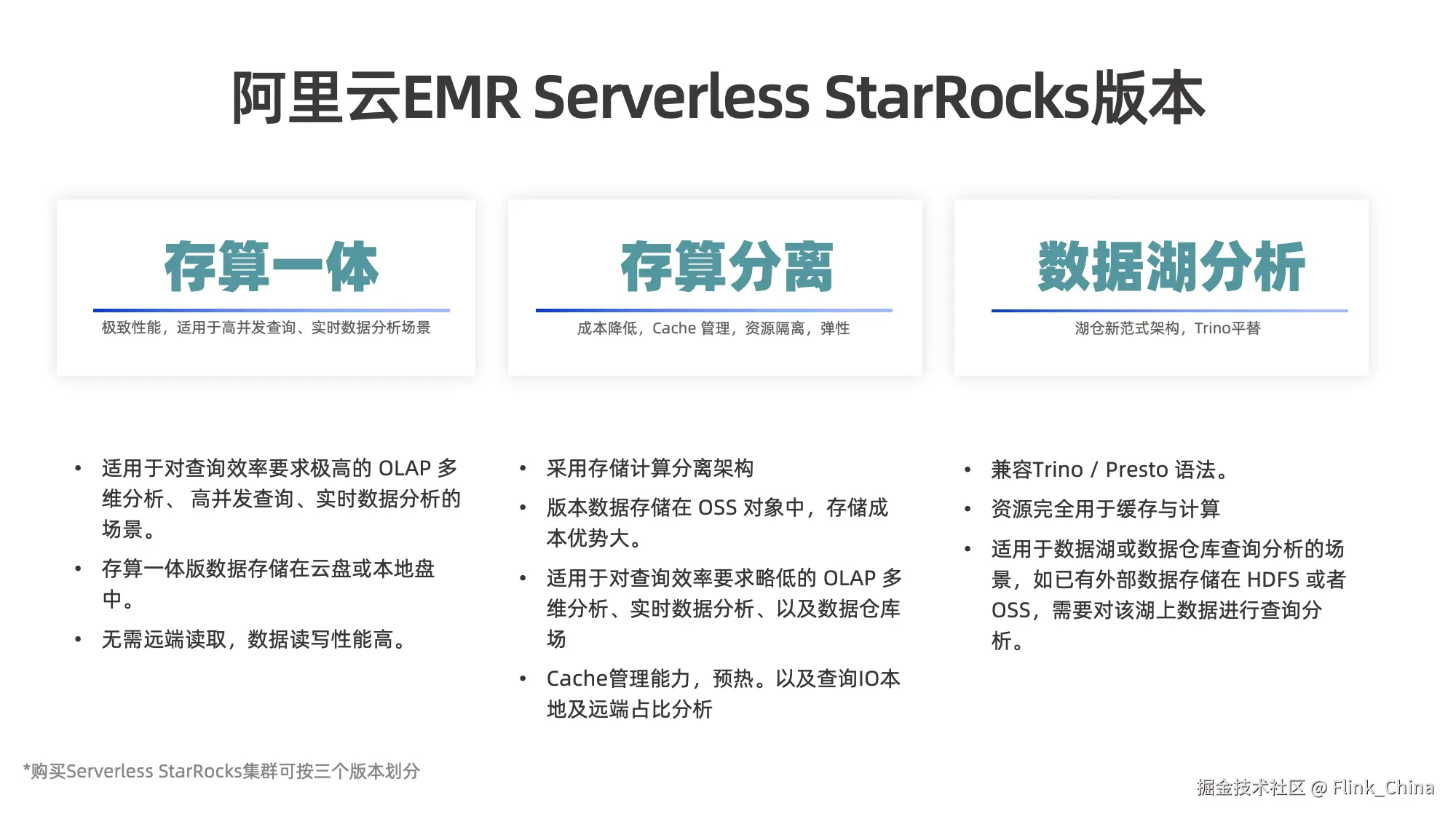 阿里云EMR Serverless StarRocks版本

存算一体

极致性能，适用于高并发查询、实时数据分析场景

存算分离

成本降低，Cache 管理，资源隔离，弹性

数据湖分析

湖仓新范式架构，Trino平替

• 适用于对查询效率要求极高的 OLAP 多维分析、 高并发查询、实时数据分析的场景。
• 存算一体版数据存储在云盘或本地盘中。
• 无需远端读取，数据读写性能高。

• 采用存储计算分离架构
• 版本数据存储在 OSS 对象中，存储成本优势大。
• 适用于对查询效率要求略低的 OLAP 多维分析、实时数据分析、以及数据仓库场
• Cache管理能力，预热。以及查询IO本地及远端占比分析

• 兼容Trino / Presto 语法。
• 资源完全用于缓存与计算
• 适用于数据湖或数据仓库查询分析的场景，如已有外部数据存储在 HDFS 或者 OSS，需要对该湖上数据进行查询分析。

*购买Serverless StarRocks集群可按三个版本划分

掘金技术社区 @ Flink_China